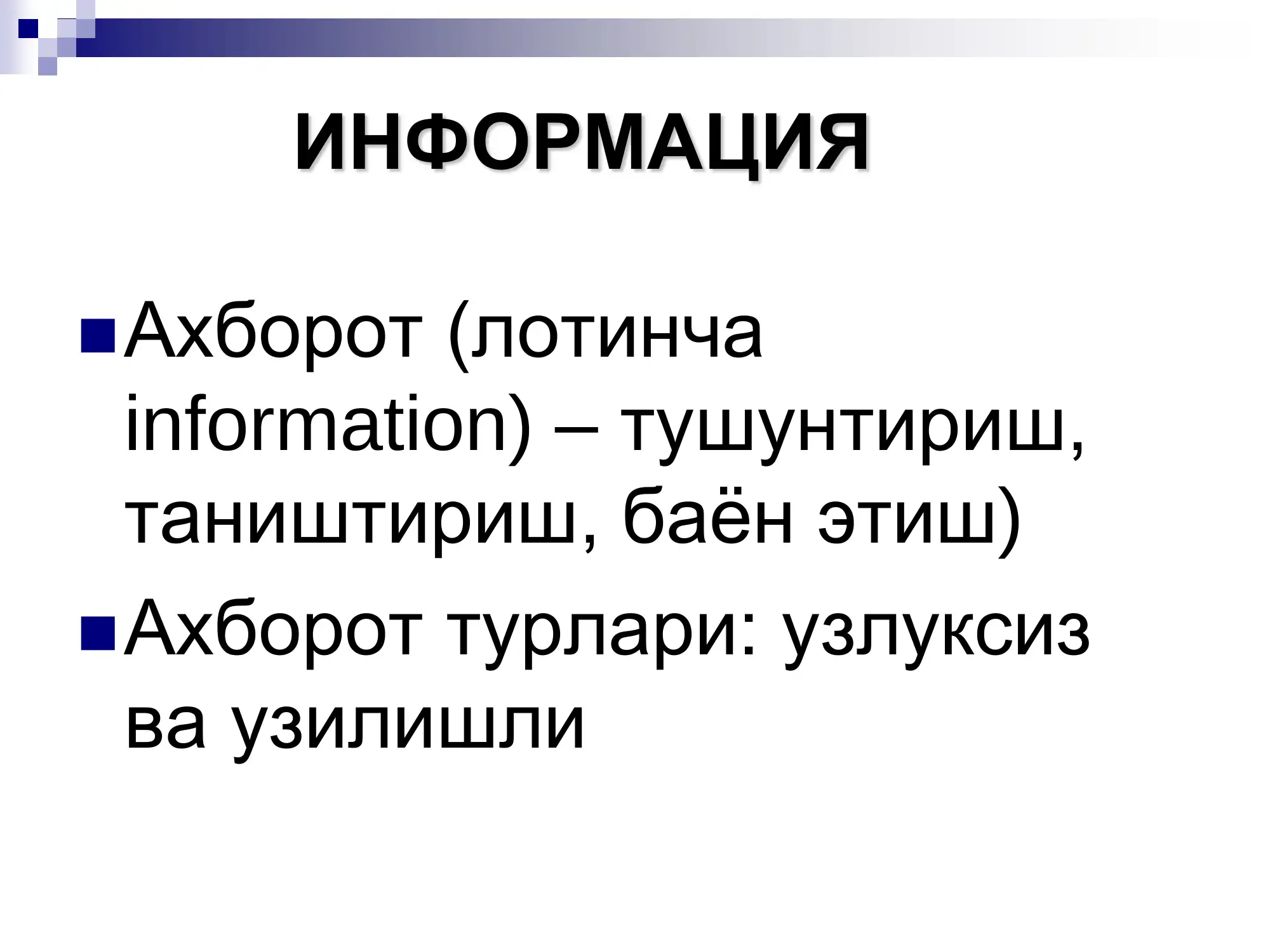 ИНФОРМАЦИЯ

Ахборот (лотинча information) – тушунтириш, таништириш, баён этиш)

Ахборот турлари: узлуксиз ва узилишли